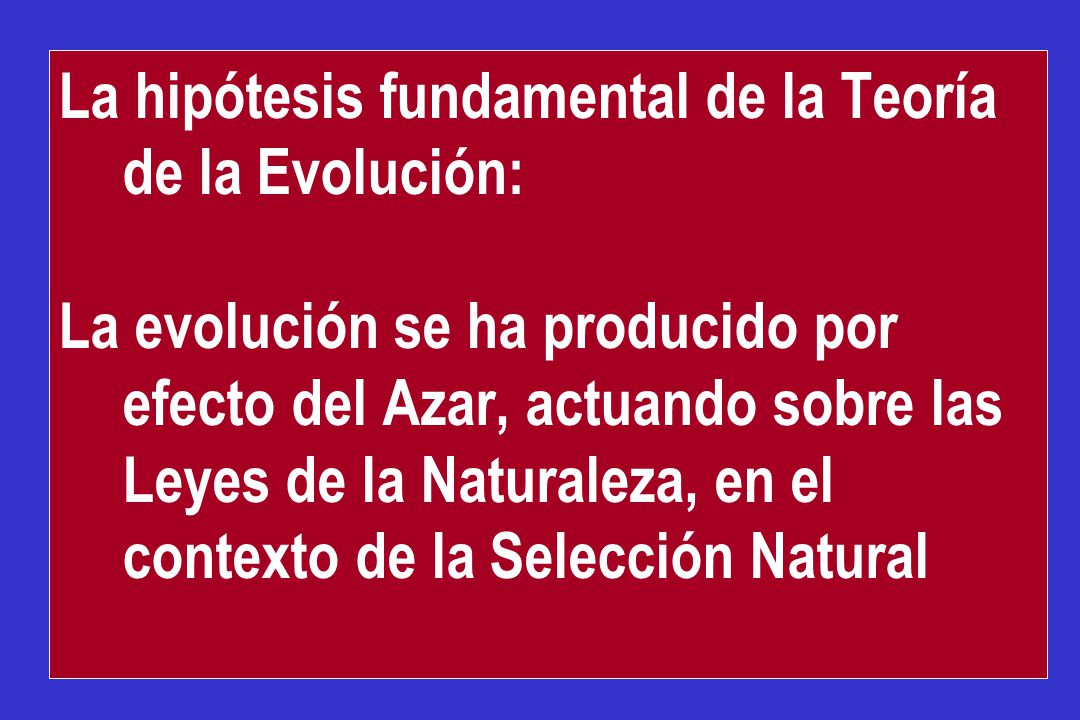 La hipótesis fundamental de la Teoría de la Evolución:

La evolución se ha producido por efecto del Azar, actuando sobre las Leyes de la Naturaleza, en el contexto de la Selección Natural